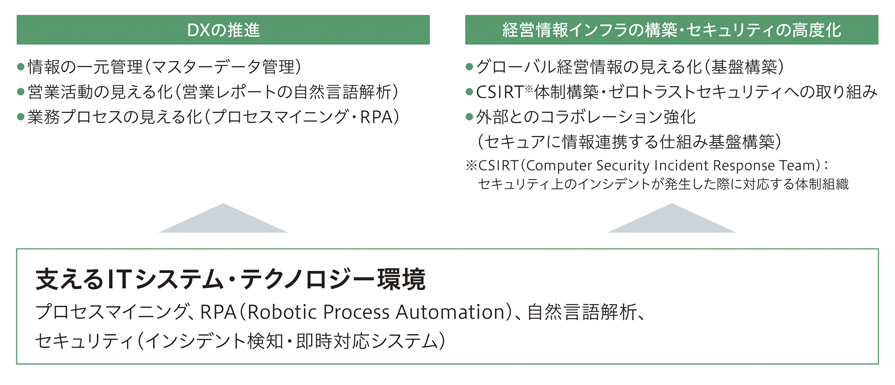 DXの推進

●情報の一元管理（マスターデータ管理）
●営業活動の見える化（営業レポートの自然言語解析）
●業務プロセスの見える化（プロセスマイニング・RPA）

経営情報インフラの構築・セキュリティの高度化

●グローバル経営情報の見える化（基盤構築）
●CSIRT※体制構築・ゼロトラストセキュリティへの取り組み
●外部とのコラボレーション強化
（セキュアに情報連携する仕組み基盤構築）
※CSIRT（Computer Security Incident Response Team）：
セキュリティ上のインシデントが発生した際に対応する体制組織

支えるITシステム・テクノロジー環境
プロセスマイニング、RPA（Robotic Process Automation）、自然言語解析、
セキュリティ（インシデント検知・即時対応システム）